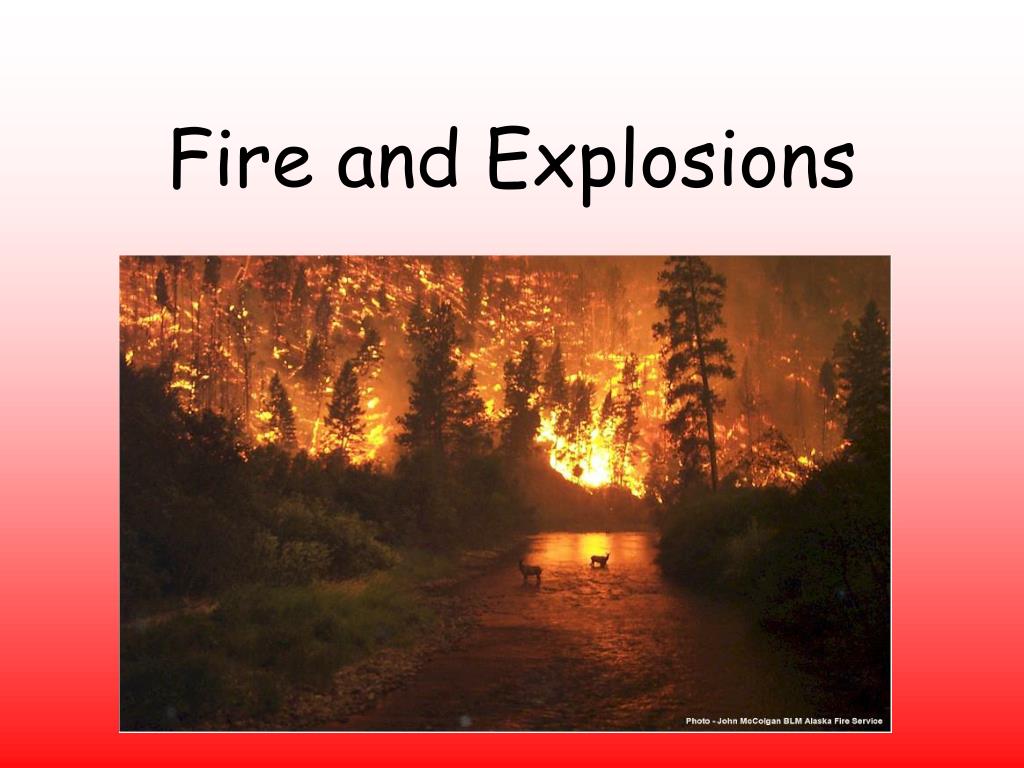 Fire and Explosions

Photo - John McColgan BLM Alaska Fire Service